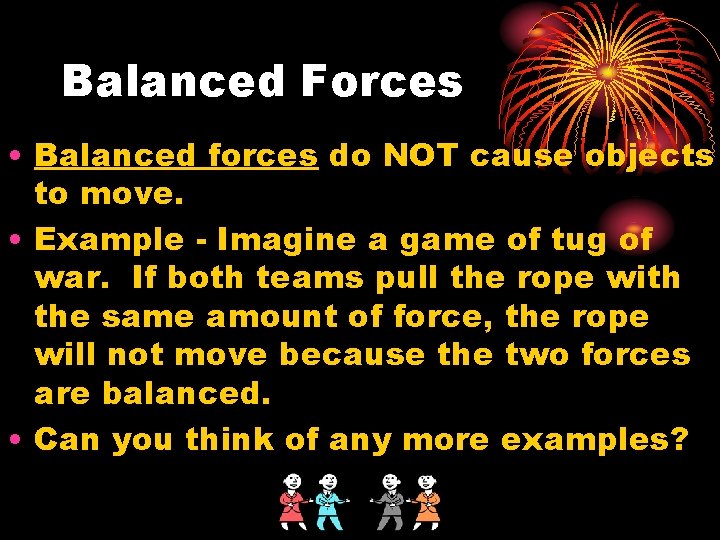 Balanced Forces

• Balanced forces do NOT cause objects to move.

• Example - Imagine a game of tug of war. If both teams pull the rope with the same amount of force, the rope will not move because the two forces are balanced.

• Can you think of any more examples?